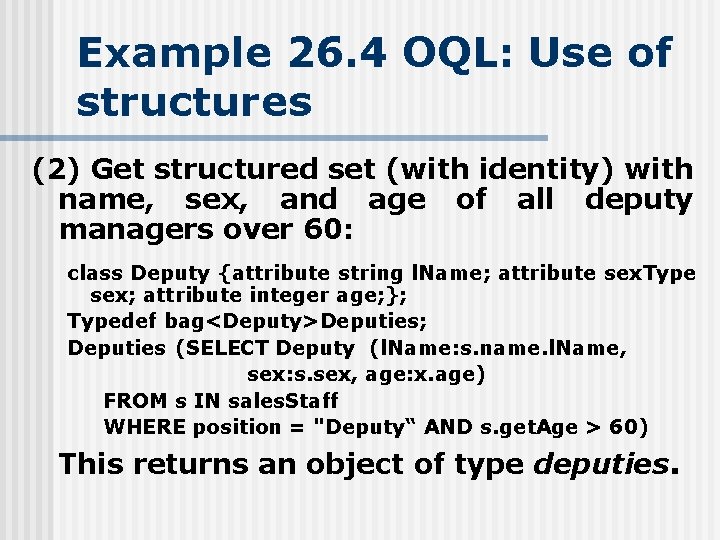 Example 26.4 OQL: Use of structures

(2) Get structured set (with identity) with name, sex, and age of all deputy managers over 60:

class Deputy {attribute string lName; attribute sexType sex; attribute integer age;};
Typedef bag<Deputy>Deputies;
Deputies (SELECT Deputy (lName:s.name.lName, sex:s.sex, age:x.age)
FROM s IN salesStaff
WHERE position = "Deputy“ AND s.getAge > 60)

This returns an object of type deputies.